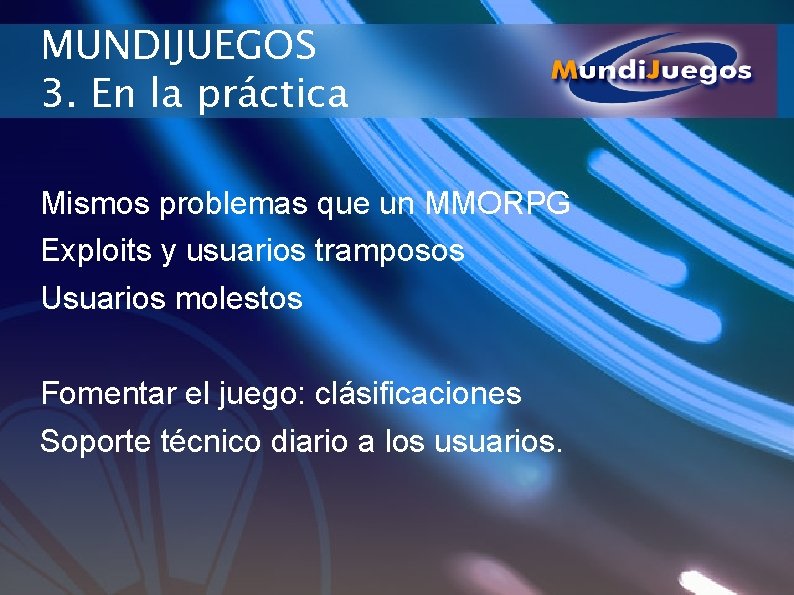 MUNDIJUEGOS
3. En la práctica

MundiJuegos

Mismos problemas que un MMORPG
Exploits y usuarios tramposos
Usuarios molestos

Fomentar el juego: clásificaciones
Soporte técnico diario a los usuarios.